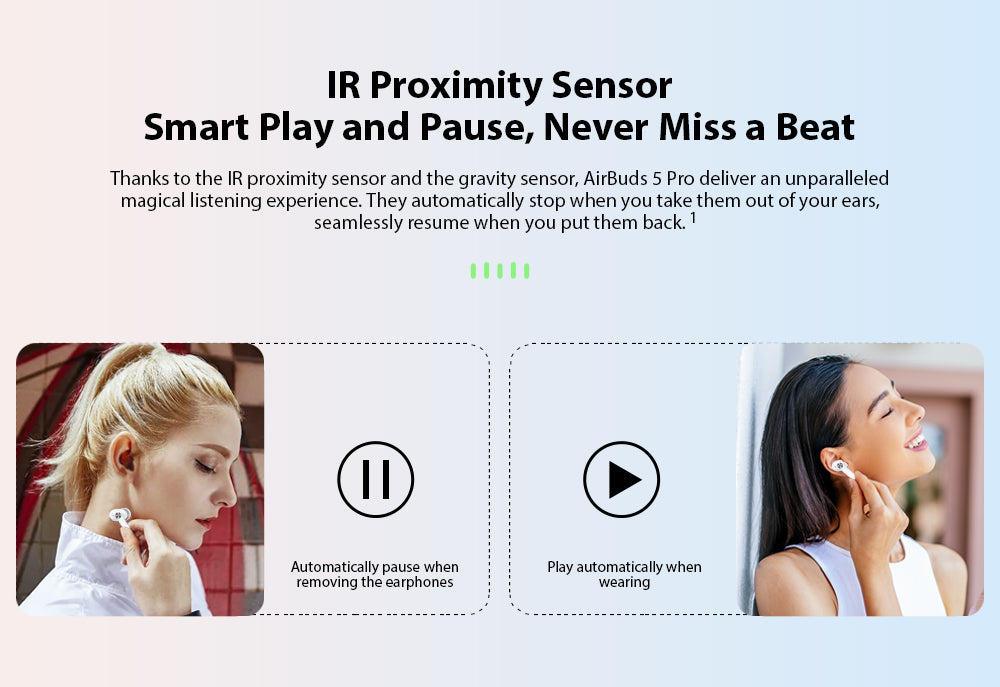 IR Proximity Sensor
Smart Play and Pause, Never Miss a Beat

Thanks to the IR proximity sensor and the gravity sensor, AirBuds 5 Pro deliver an unparalleled magical listening experience. They automatically stop when you take them out of your ears, seamlessly resume when you put them back. $^1$

Automatically pause when removing the earphones

Play automatically when wearing